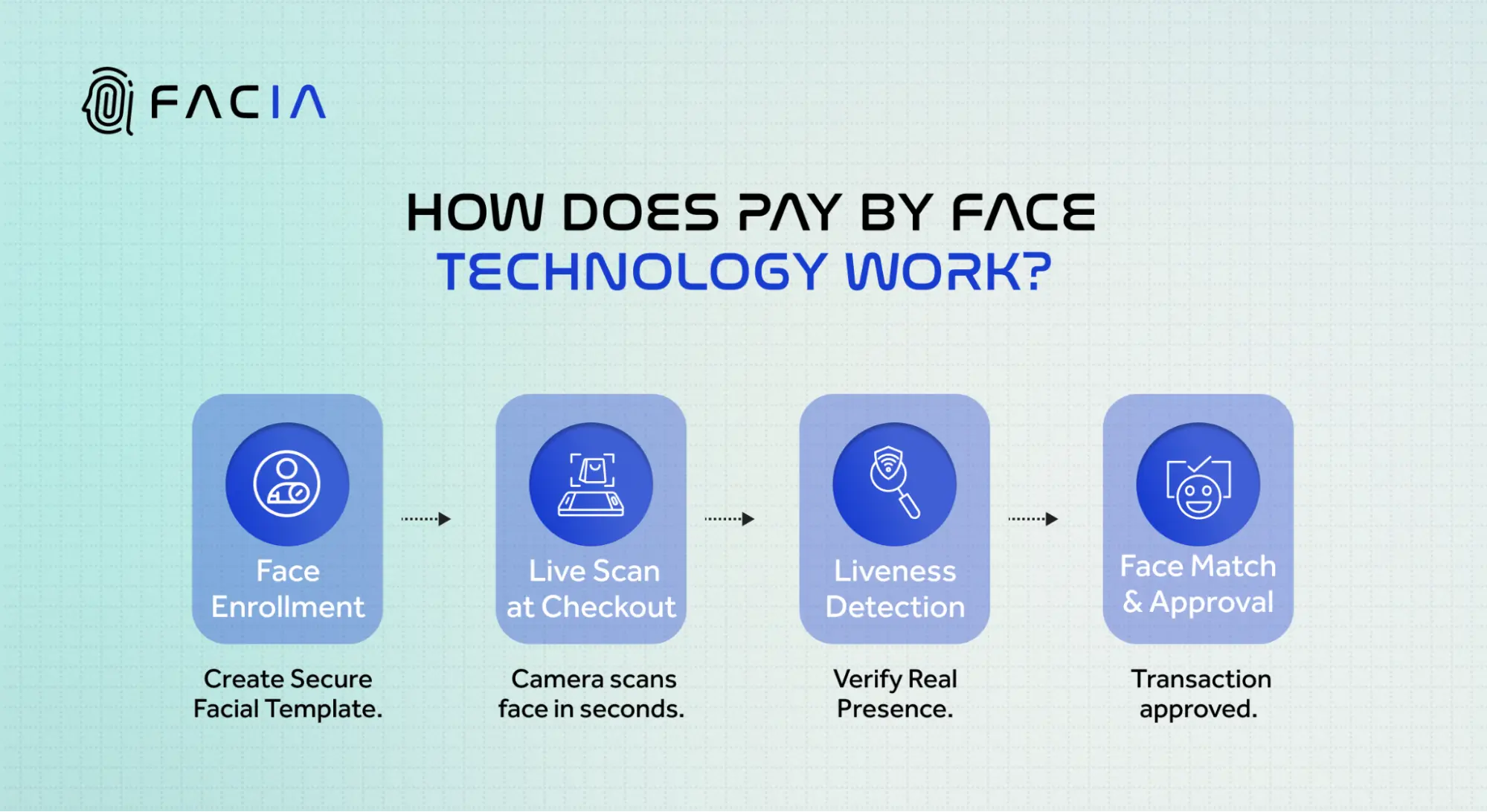 FACIA

HOW DOES PAY BY FACE TECHNOLOGY WORK?

Face Enrollment

Create Secure Facial Template.

Live Scan at Checkout

Camera scans face in seconds.

Liveness Detection

Verify Real Presence.

Face Match & Approval

Transaction approved.